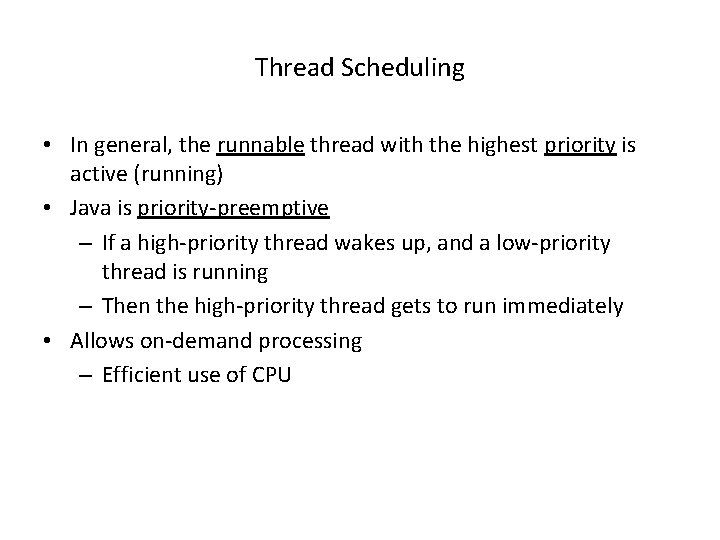 Thread Scheduling

• In general, the runnable thread with the highest priority is active (running)
• Java is priority-preemptive
  – If a high-priority thread wakes up, and a low-priority thread is running
  – Then the high-priority thread gets to run immediately
• Allows on-demand processing
  – Efficient use of CPU